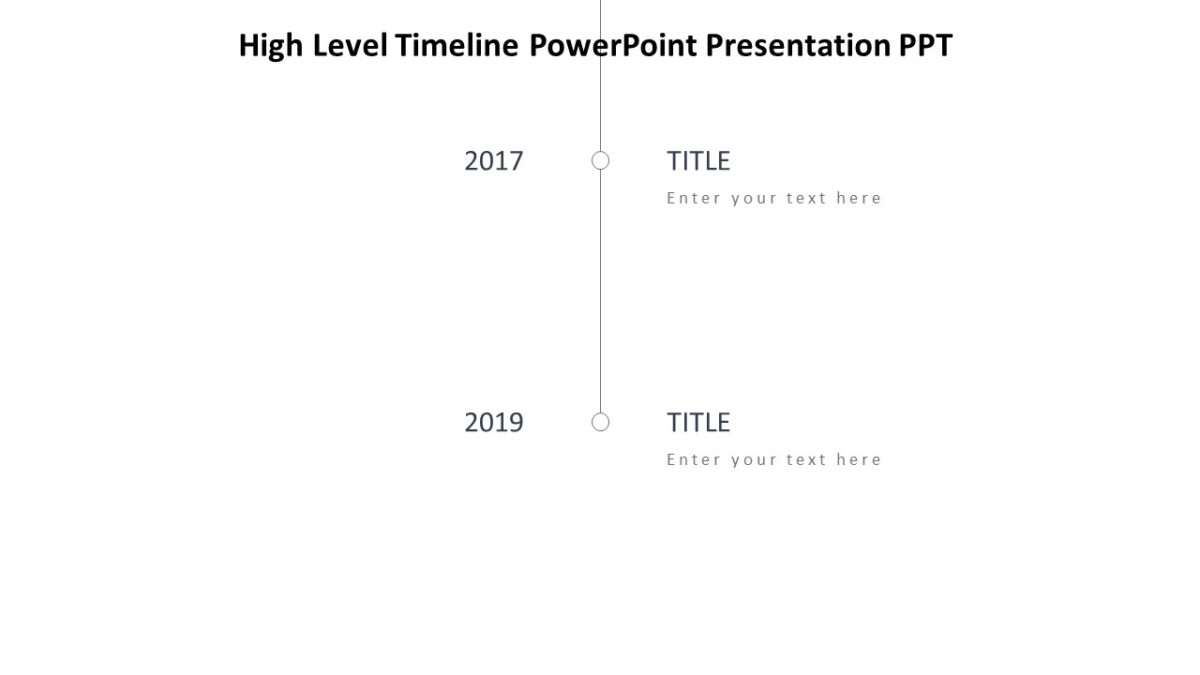 High Level Timeline PowerPoint Presentation PPT

2017

TITLE

Enter your text here

2019

TITLE

Enter your text here